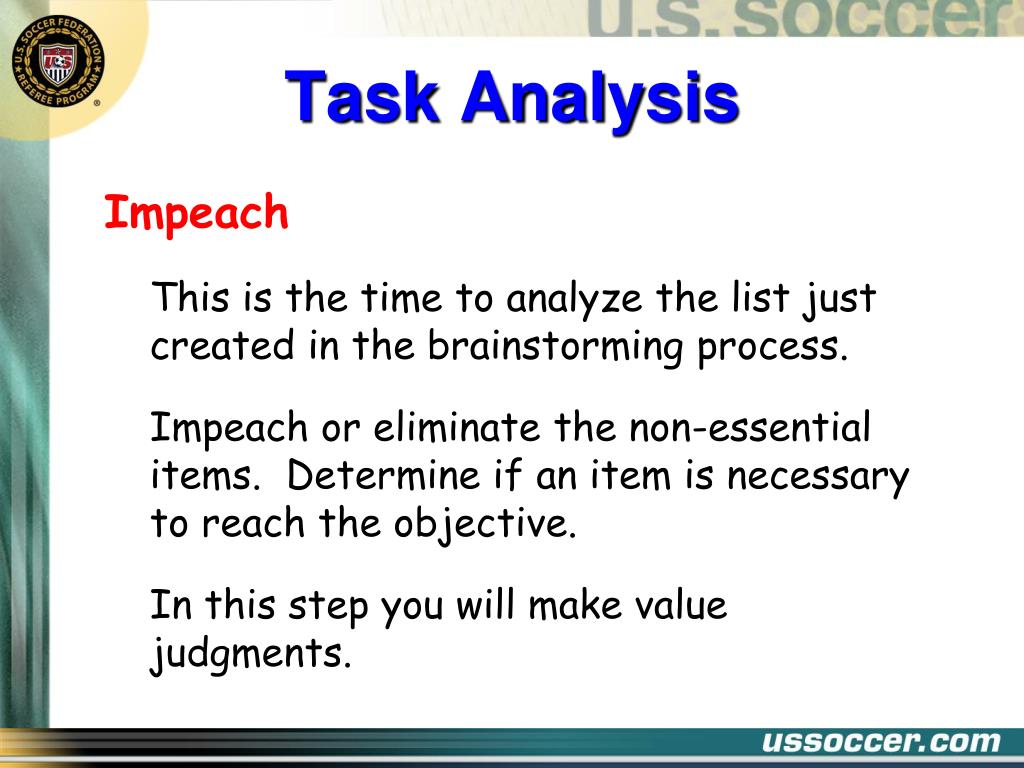 U.S. SOCCER FEDERATION
REFEREE PROGRAM
U.S. SOCCER

Task Analysis

Impeach

This is the time to analyze the list just created in the brainstorming process.

Impeach or eliminate the non-essential items. Determine if an item is necessary to reach the objective.

In this step you will make value judgments.

ussoccer.com